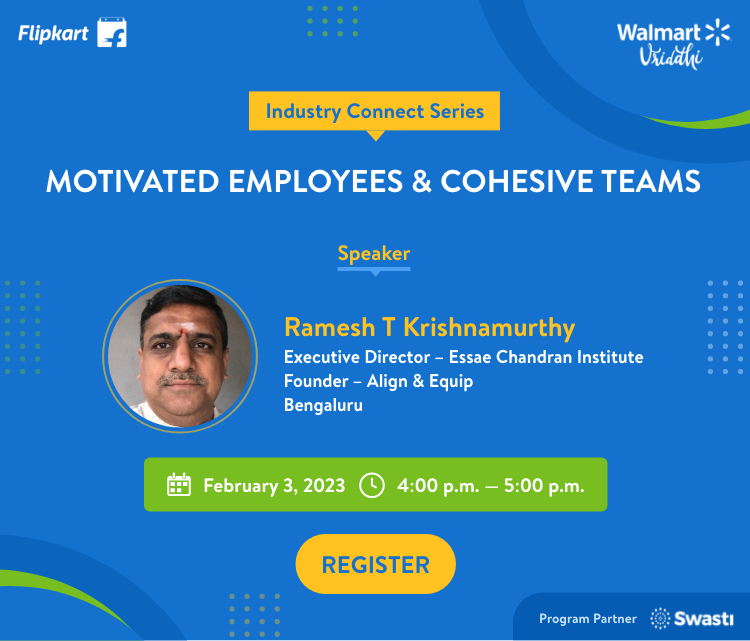 Flipkart

Walmart
Vriddhi

Industry Connect Series

MOTIVATED EMPLOYEES & COHESIVE TEAMS

Speaker

Ramesh T Krishnamurthy
Executive Director – Essae Chandran Institute
Founder – Align & Equip
Bengaluru

February 3, 2023 4:00 p.m. — 5:00 p.m.

REGISTER

Program Partner Swasti